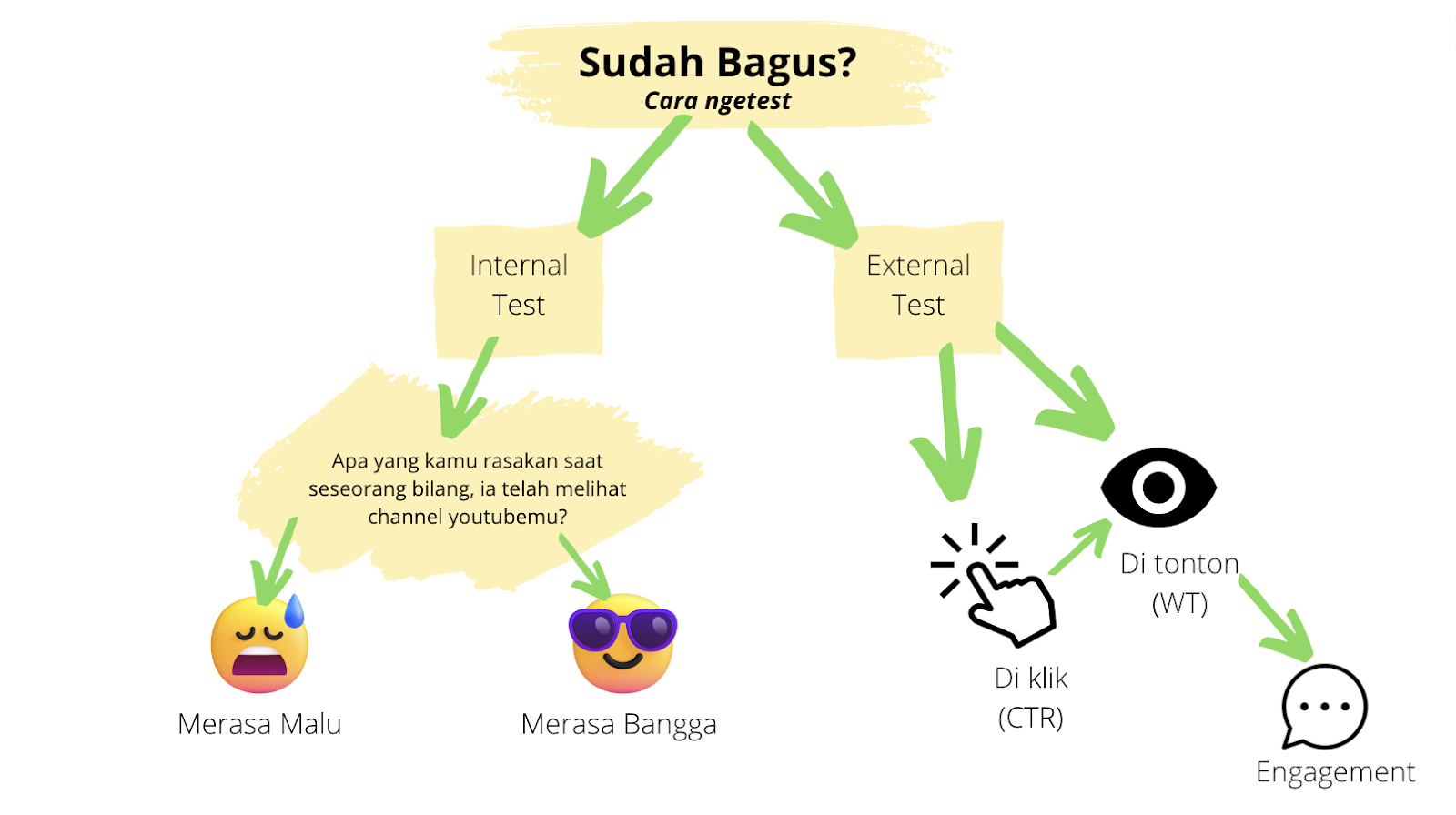 Sudah Bagus?
Cara ngetest

Internal Test

External Test

Apa yang kamu rasakan saat seseorang bilang, ia telah melihat channel youtubemu?

Merasa Malu

Merasa Bangga

Di klik (CTR)

Di tonton (WT)

Engagement